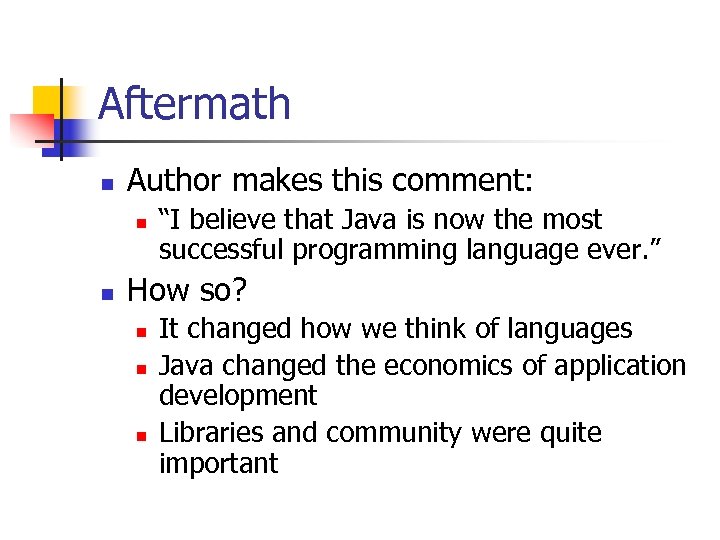 Aftermath

- Author makes this comment:
  - “I believe that Java is now the most successful programming language ever.”
- How so?
  - It changed how we think of languages
  - Java changed the economics of application development
  - Libraries and community were quite important